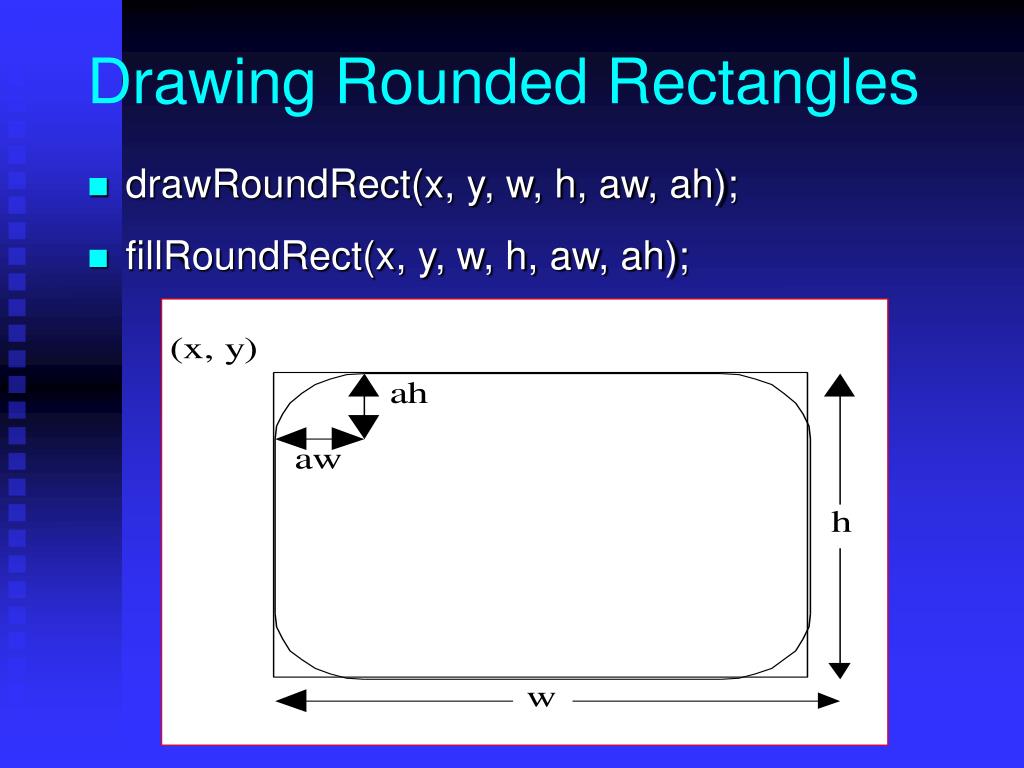 Drawing Rounded Rectangles

drawRoundRect(x, y, w, h, aw, ah);

fillRoundRect(x, y, w, h, aw, ah);

(x, y)

ah

aw

h

w